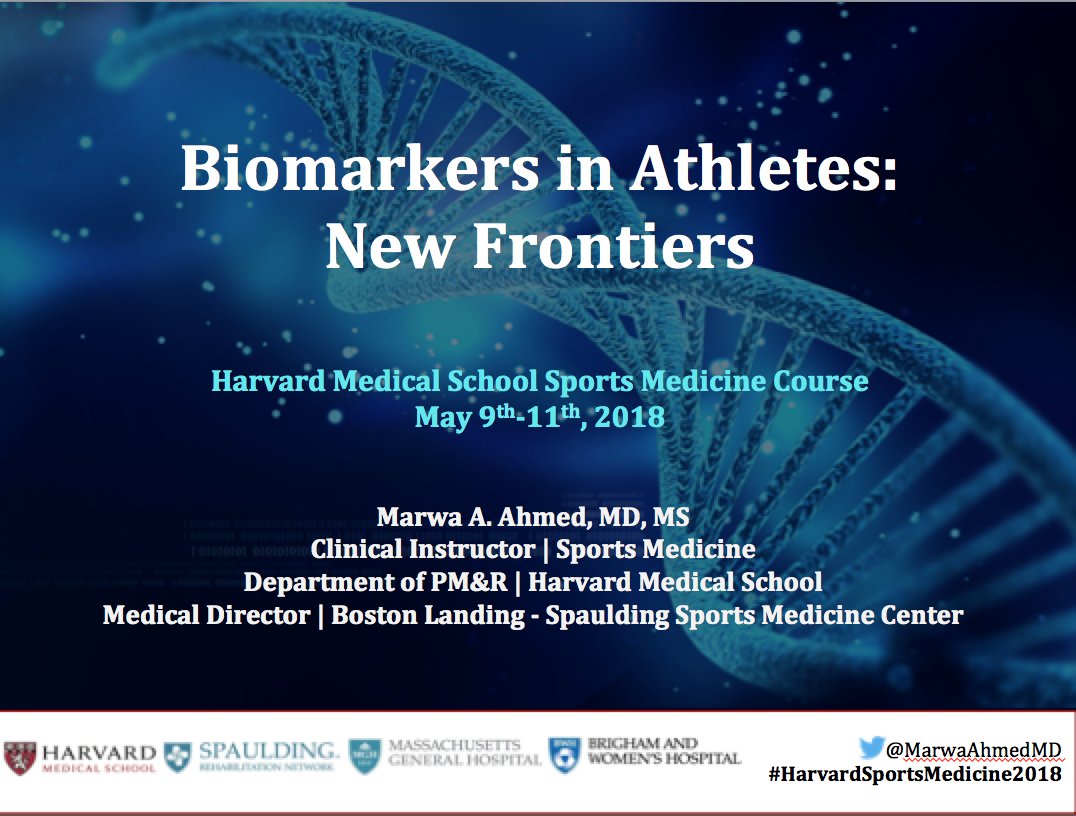 Biomarkers in Athletes: New Frontiers

Harvard Medical School Sports Medicine Course
May 9th-11th, 2018

Marwa A. Ahmed, MD, MS
Clinical Instructor | Sports Medicine
Department of PM&R | Harvard Medical School
Medical Director | Boston Landing - Spaulding Sports Medicine Center

HARVARD MEDICAL SCHOOL
SPAULDING REHABILITATION NETWORK
MASSACHUSETTS GENERAL HOSPITAL
BRIGHAM AND WOMEN'S HOSPITAL

@MarwaAhmedMD
#HarvardSportsMedicine2018